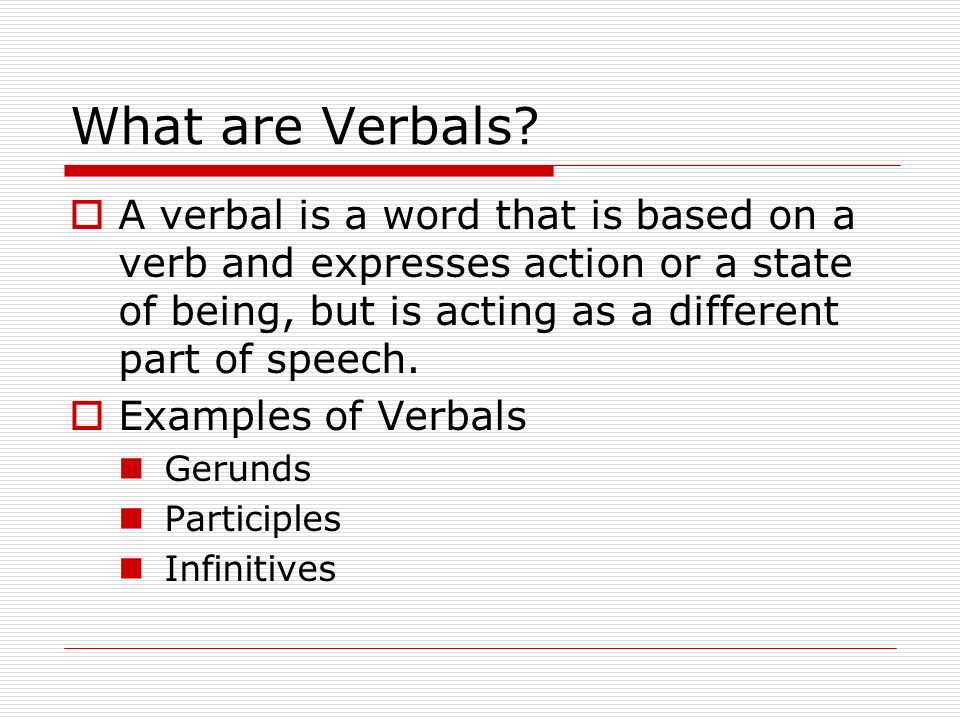 What are Verbals?

A verbal is a word that is based on a verb and expresses action or a state of being, but is acting as a different part of speech.

Examples of Verbals

Gerunds

Participles

Infinitives